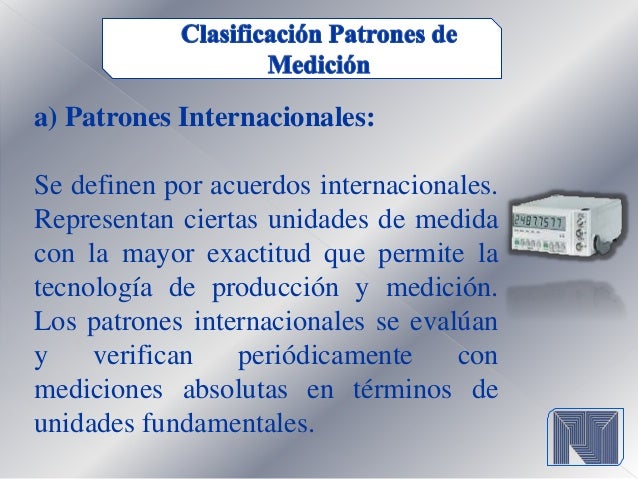 Clasificación Patrones de Medición

a) Patrones Internacionales:

Se definen por acuerdos internacionales. Representan ciertas unidades de medida con la mayor exactitud que permite la tecnología de producción y medición. Los patrones internacionales se evalúan y verifican periódicamente con mediciones absolutas en términos de unidades fundamentales.

24877577